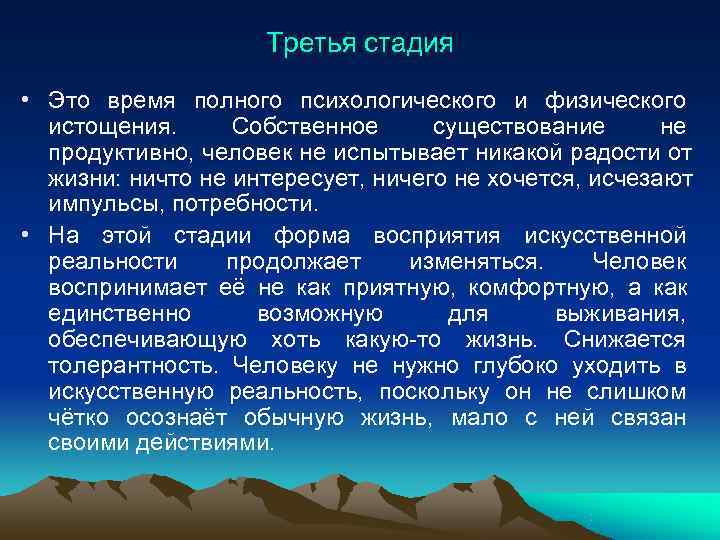 Третья стадия

• Это время полного психологического и физического истощения. Собственное существование не продуктивно, человек не испытывает никакой радости от жизни: ничто не интересует, ничего не хочется, исчезают импульсы, потребности.

• На этой стадии форма восприятия искусственной реальности продолжает изменяться. Человек воспринимает её не как приятную, комфортную, а как единственно возможную для выживания, обеспечивающую хоть какую-то жизнь. Снижается толерантность. Человеку не нужно глубоко уходить в искусственную реальность, поскольку он не слишком чётко осознаёт обычную жизнь, мало с ней связан своими действиями.